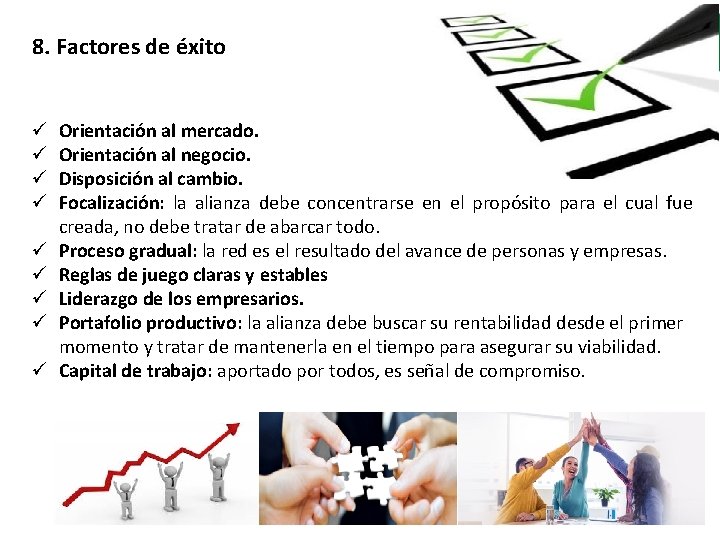 8. Factores de éxito

✓ Orientación al mercado.
✓ Orientación al negocio.
✓ Disposición al cambio.
✓ Focalización: la alianza debe concentrarse en el propósito para el cual fue creada, no debe tratar de abarcar todo.
✓ Proceso gradual: la red es el resultado del avance de personas y empresas.
✓ Reglas de juego claras y estables
✓ Liderazgo de los empresarios.
✓ Portafolio productivo: la alianza debe buscar su rentabilidad desde el primer momento y tratar de mantenerla en el tiempo para asegurar su viabilidad.
✓ Capital de trabajo: aportado por todos, es señal de compromiso.